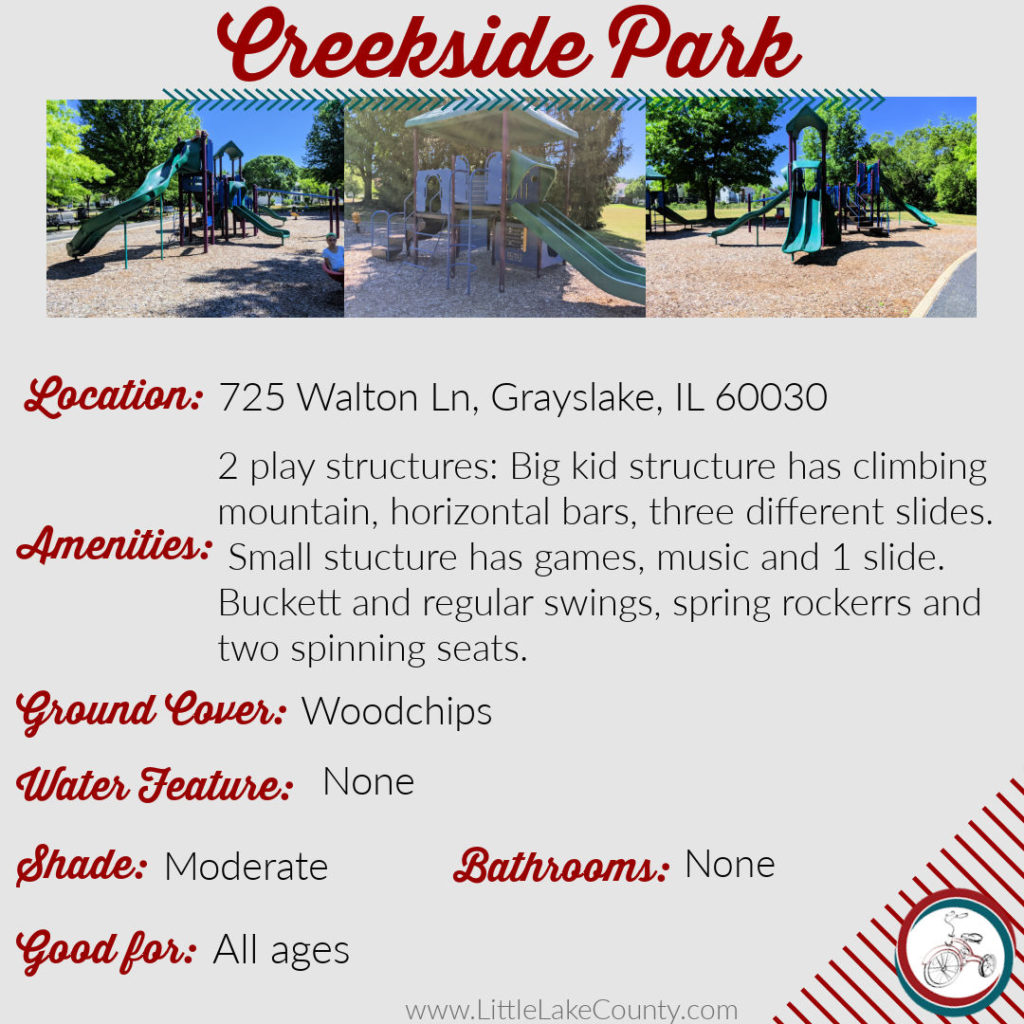 Creekside Park

Location: 725 Walton Ln, Grayslake, IL 60030

Amenities: 2 play structures: Big kid structure has climbing mountain, horizontal bars, three different slides. Small stucture has games, music and 1 slide. Buckett and regular swings, spring rockerrs and two spinning seats.

Ground Cover: Woodchips

Water Feature: None

Shade: Moderate

Bathrooms: None

Good for: All ages

www.LittleLakeCounty.com